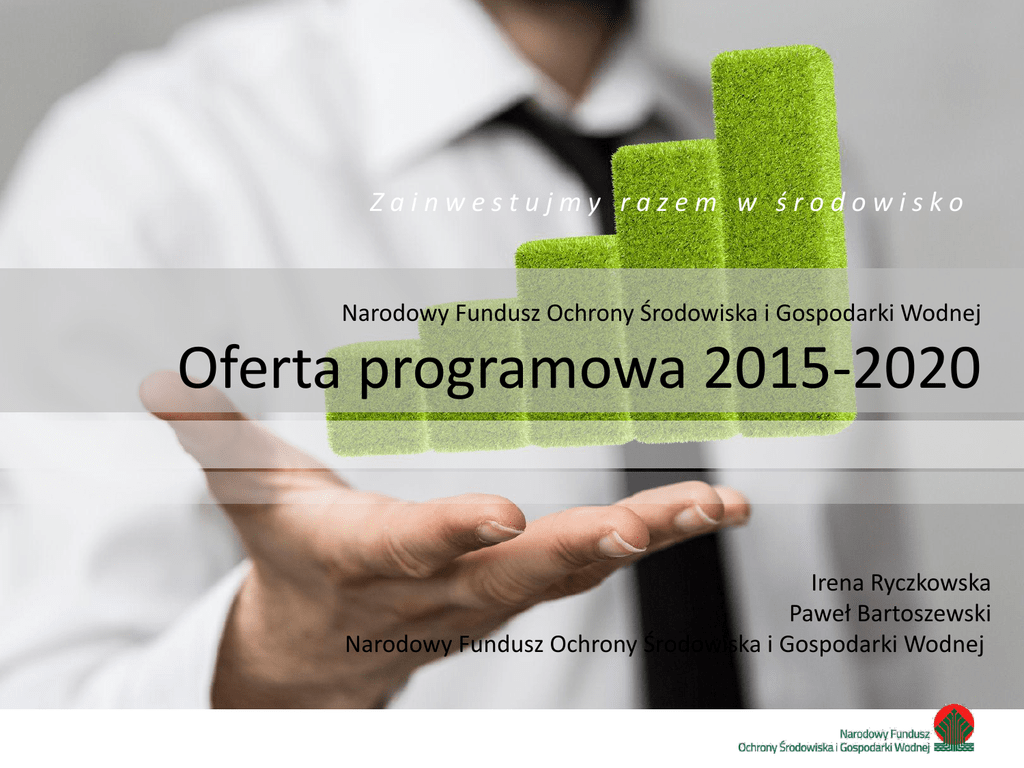 Zainwestujmy razem w środowisko

Narodowy Fundusz Ochrony Środowiska i Gospodarki Wodnej

Oferta programowa 2015-2020

Irena Ryczkowska
Paweł Bartoszewski
Narodowy Fundusz Ochrony Środowiska i Gospodarki Wodnej

Narodowy Fundusz
Ochrony Środowiska i Gospodarki Wodnej